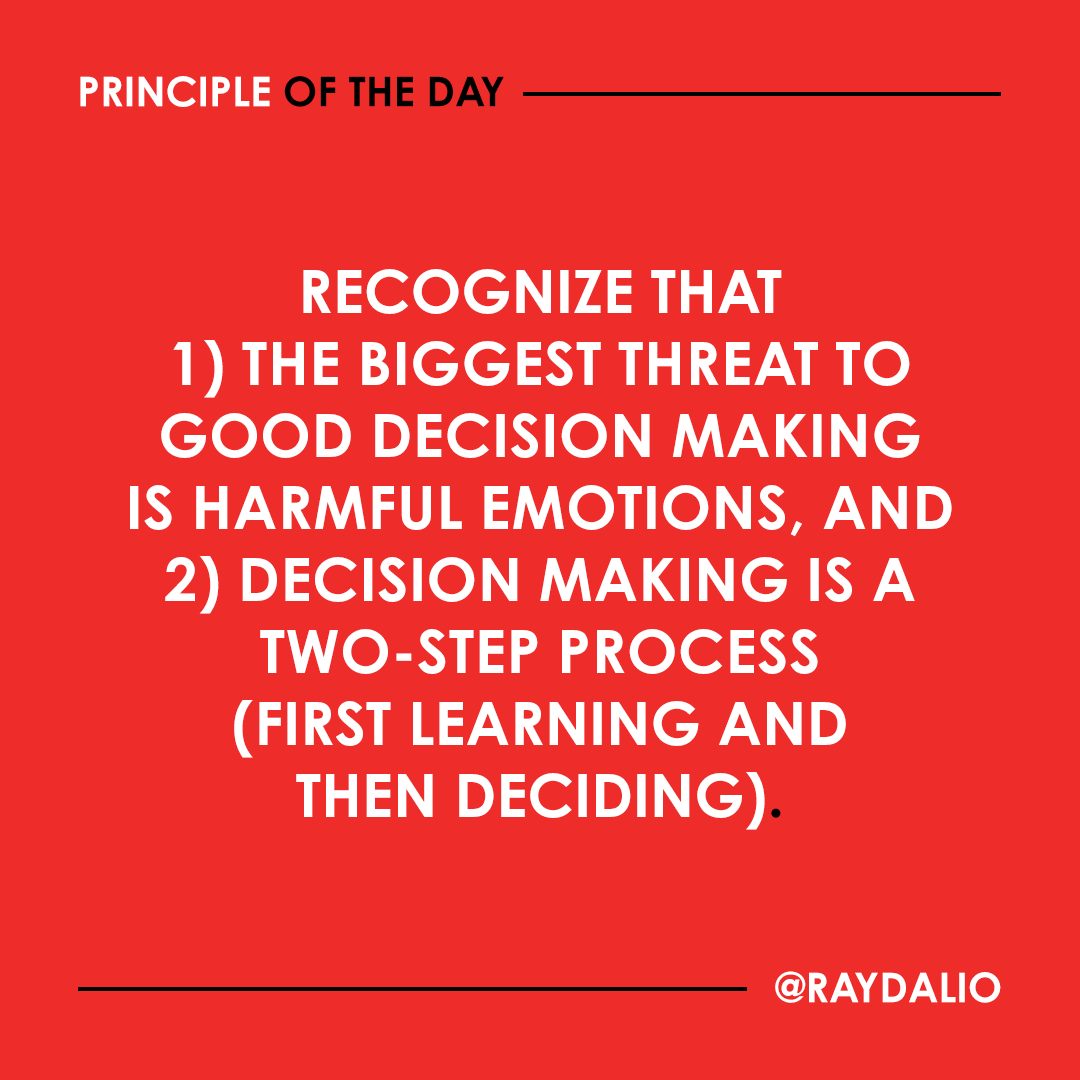 PRINCIPLE OF THE DAY

RECOGNIZE THAT
1) THE BIGGEST THREAT TO GOOD DECISION MAKING IS HARMFUL EMOTIONS, AND
2) DECISION MAKING IS A TWO-STEP PROCESS (FIRST LEARNING AND THEN DECIDING).

@RAYDALIO